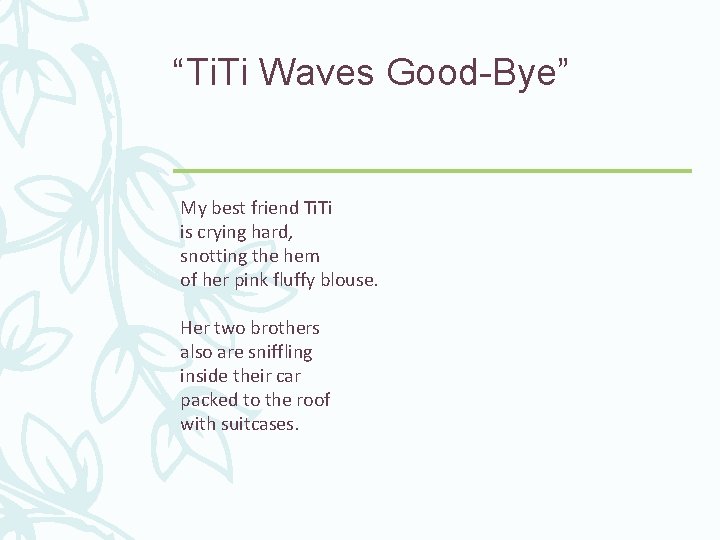 “TiTi Waves Good-Bye”

My best friend TiTi
is crying hard,
snotting the hem
of her pink fluffy blouse.

Her two brothers
also are sniffling
inside their car
packed to the roof
with suitcases.